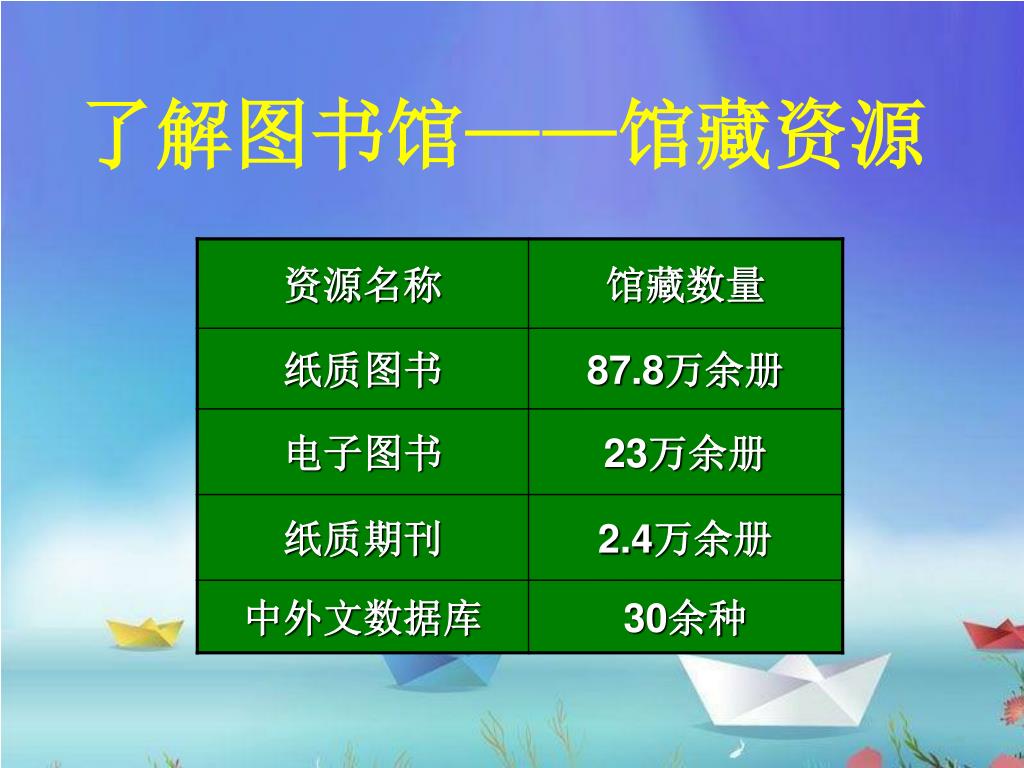 了解图书馆——馆藏资源

| 资源名称 | 馆藏数量 |
|---|---|
| 纸质图书 | 87.8万余册 |
| 电子图书 | 23万余册 |
| 纸质期刊 | 2.4万余册 |
| 中外文数据库 | 30余种 |